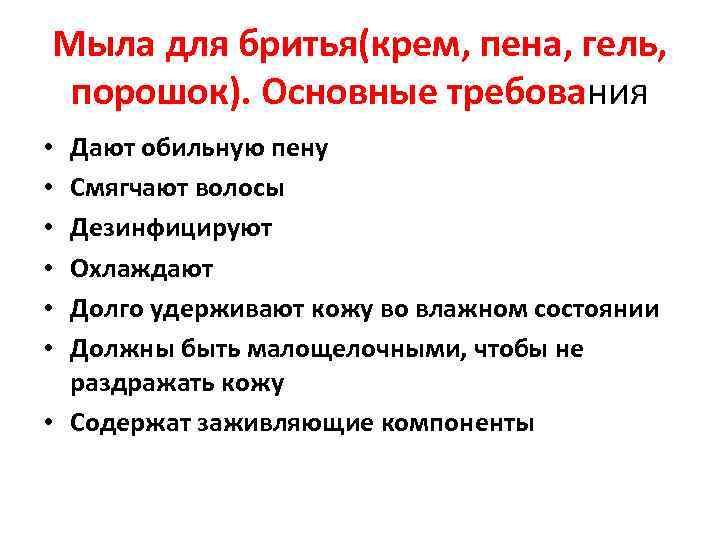 Мыла для бритья(крем, пена, гель, порошок). Основные требования

• Дают обильную пену
• Смягчают волосы
• Дезинфицируют
• Охлаждают
• Долго удерживают кожу во влажном состоянии
• Должны быть малощелочными, чтобы не раздражать кожу
• Содержат заживляющие компоненты